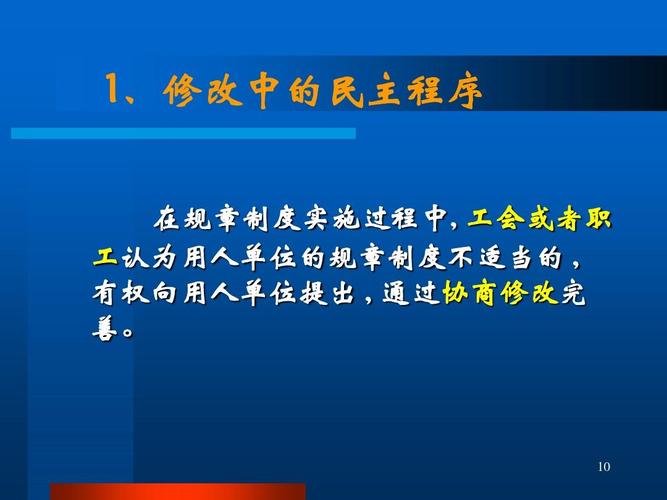 1、修改中的民主程序

在规章制度实施过程中，工会或者职工认为用人单位的规章制度不适当的，有权向用人单位提出，通过协商修改完善。

10